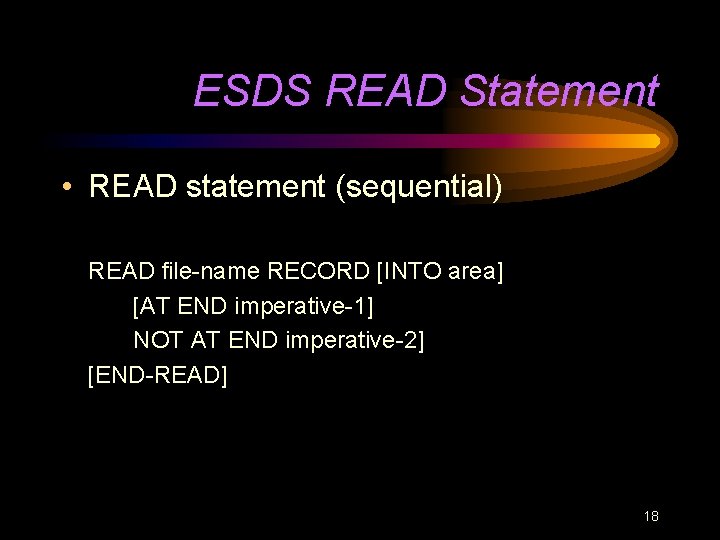 ESDS READ Statement

• READ statement (sequential)

READ file-name RECORD [INTO area]
[AT END imperative-1]
NOT AT END imperative-2]
[END-READ]

18